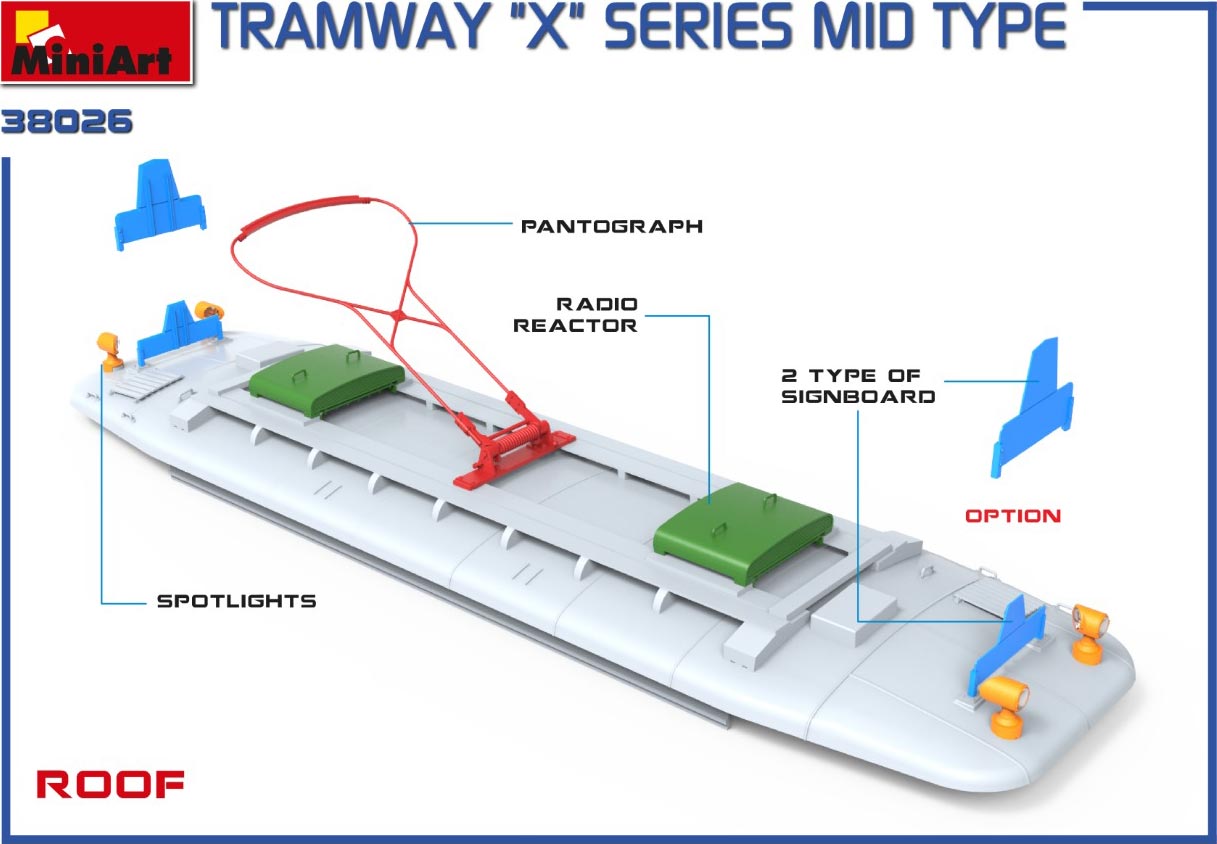 MiniArt

TRAMWAY "X" SERIES MID TYPE

38026

PANTOGRAPH

RADIO REACTOR

2 TYPE OF SIGNBOARD

OPTION

SPOTLIGHTS

ROOF